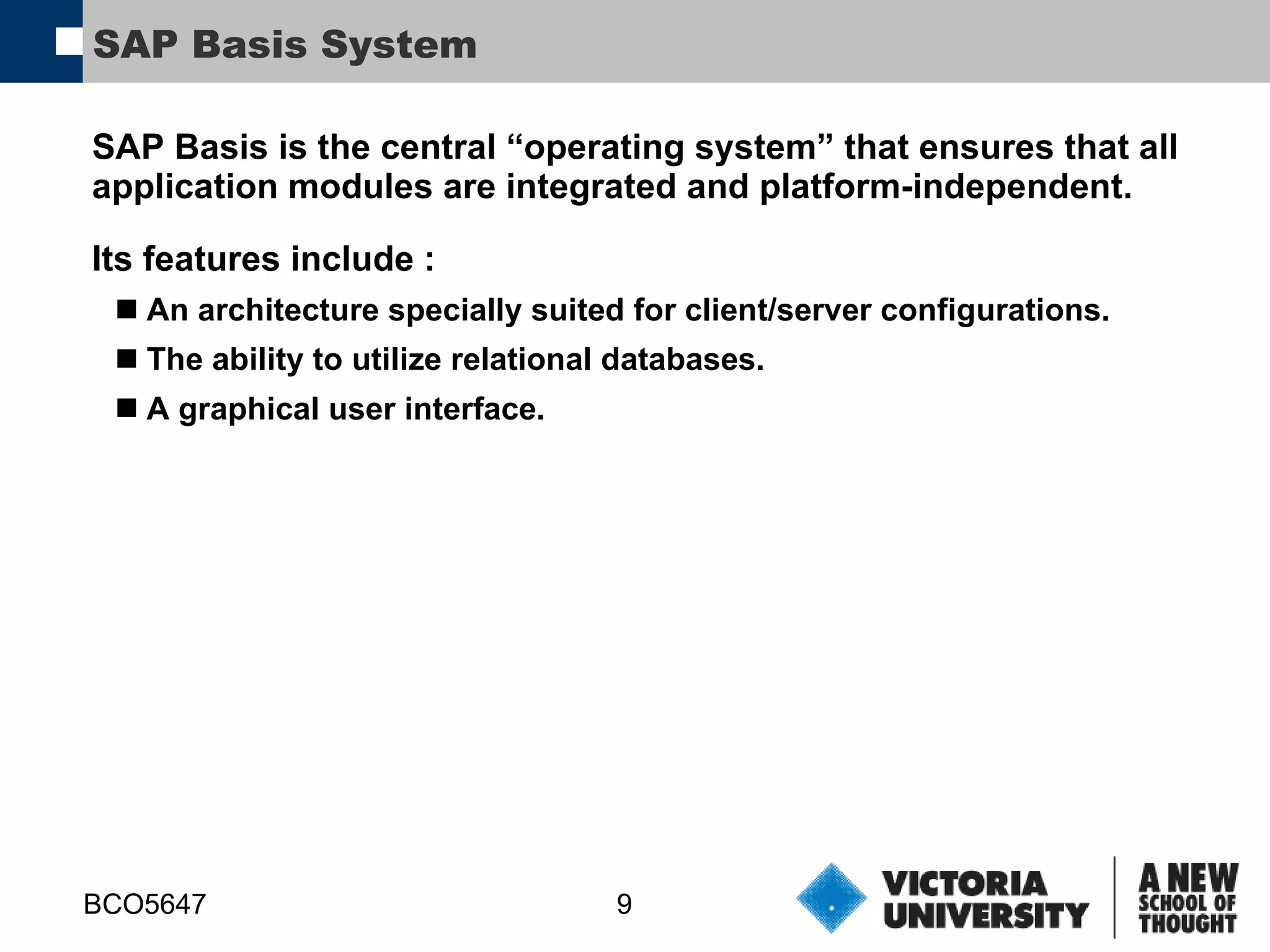 SAP Basis System

SAP Basis is the central “operating system” that ensures that all application modules are integrated and platform-independent.

Its features include :

■ An architecture specially suited for client/server configurations.

■ The ability to utilize relational databases.

■ A graphical user interface.

BCO5647

9

VICTORIA UNIVERSITY

A NEW SCHOOL OF THOUGHT